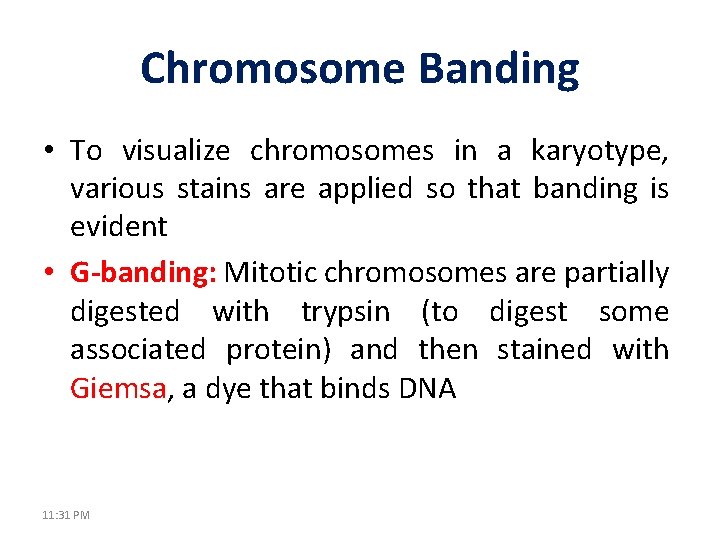 Chromosome Banding

• To visualize chromosomes in a karyotype, various stains are applied so that banding is evident

• G-banding: Mitotic chromosomes are partially digested with trypsin (to digest some associated protein) and then stained with Giemsa, a dye that binds DNA

11:31 PM